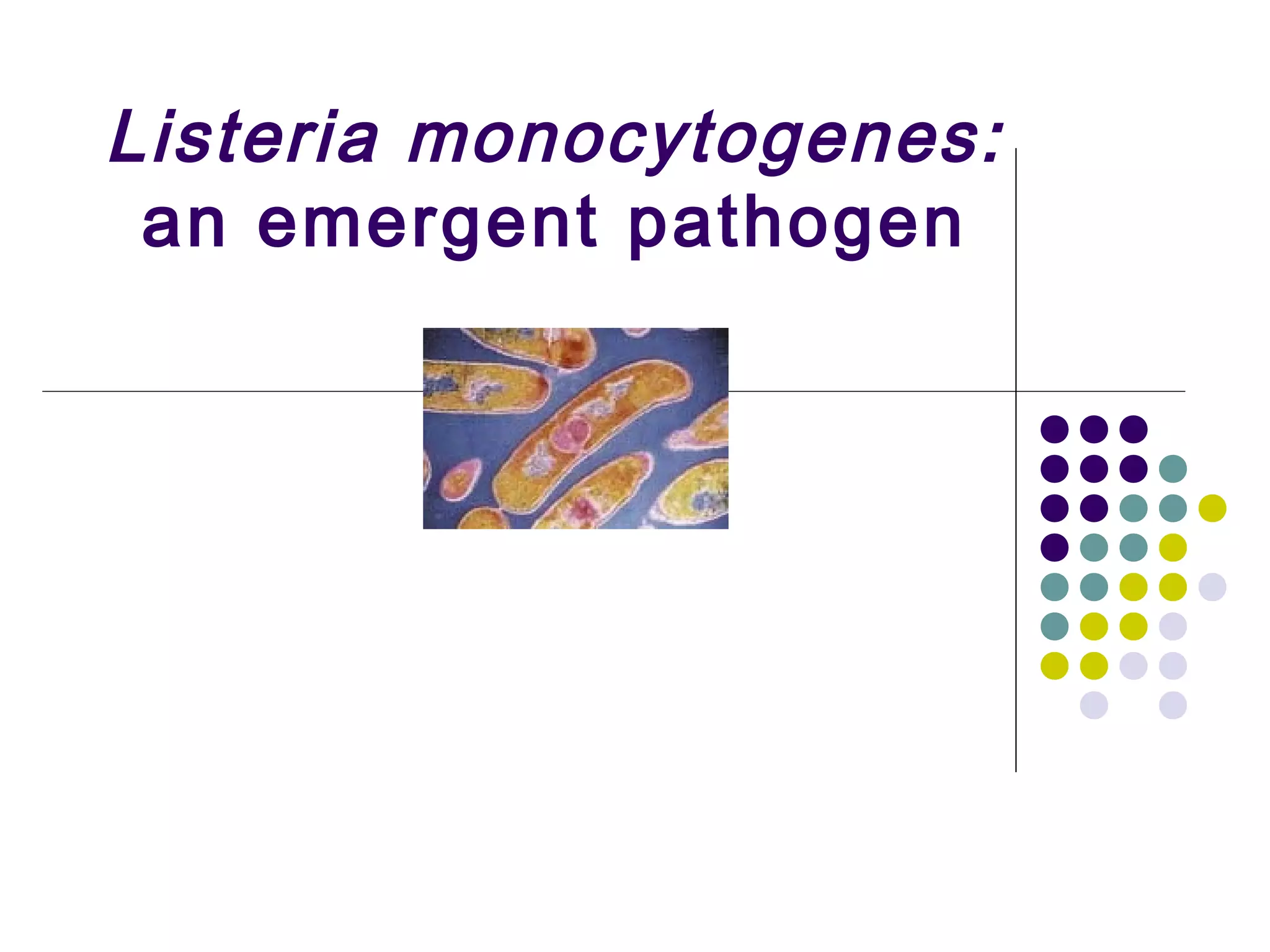 Listeria monocytogenes: an emergent pathogen